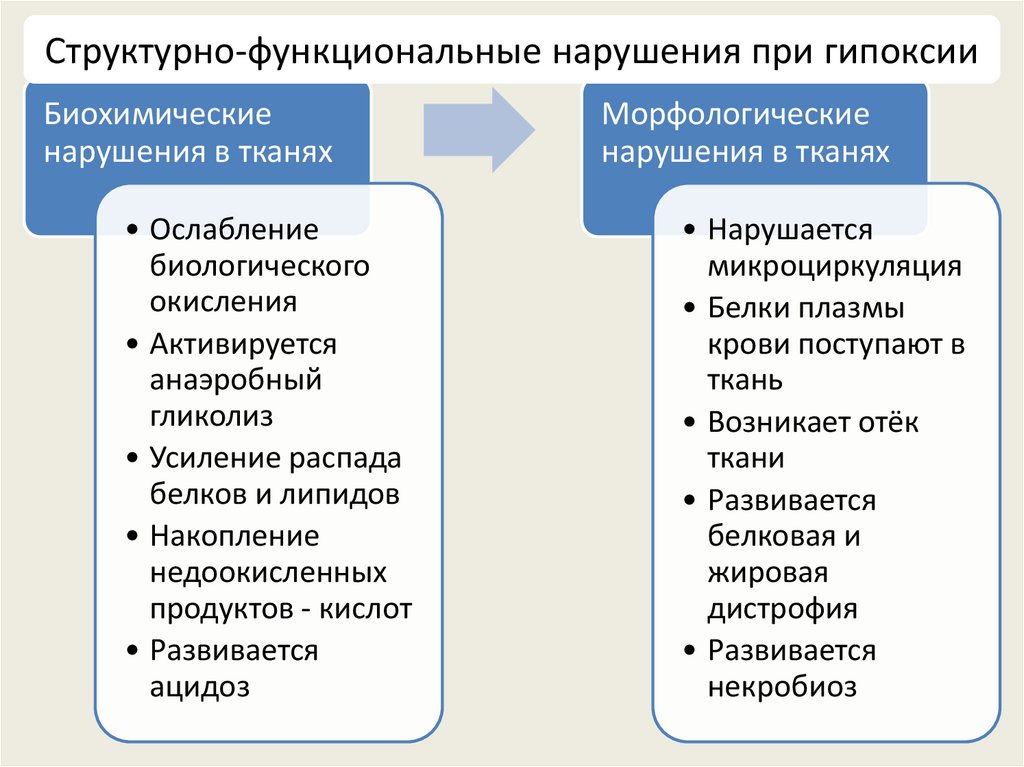 Структурно-функциональные нарушения при гипоксии

Биохимические нарушения в тканях

• Ослабление биологического окисления
• Активируется анаэробный гликолиз
• Усиление распада белков и липидов
• Накопление недоокисленных продуктов - кислот
• Развивается ацидоз

Морфологические нарушения в тканях

• Нарушается микроциркуляция
• Белки плазмы крови поступают в ткань
• Возникает отёк ткани
• Развивается белковая и жировая дистрофия
• Развивается некробиоз